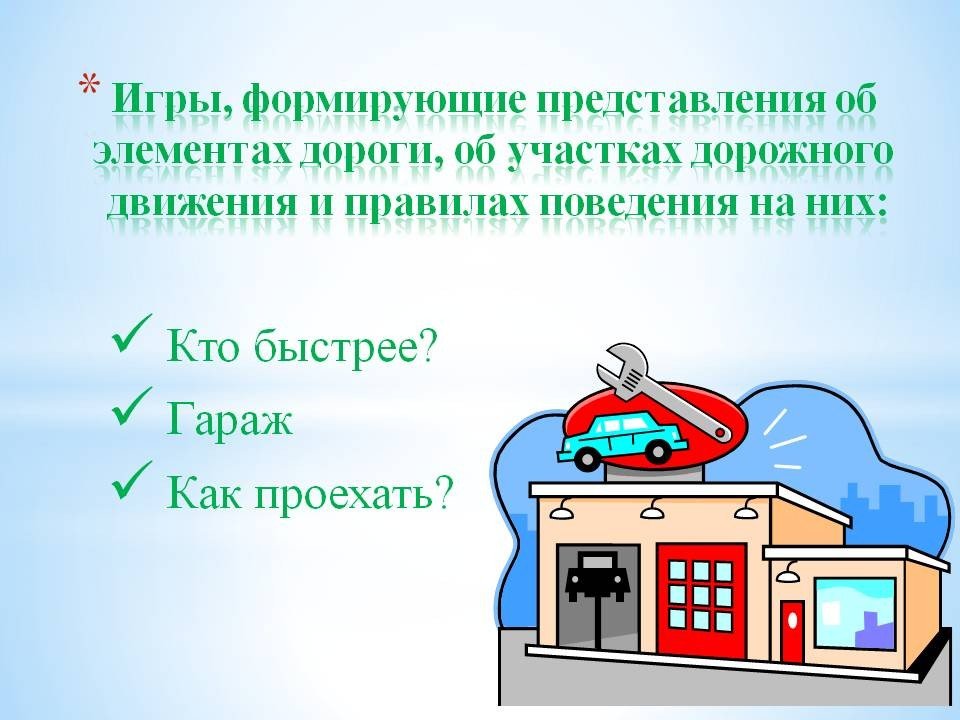 * Игры, формирующие представления об элементах дороги, об участках дорожного движения и правилах поведения на них:

✓ Кто быстрее?
✓ Гараж
✓ Как проехать?